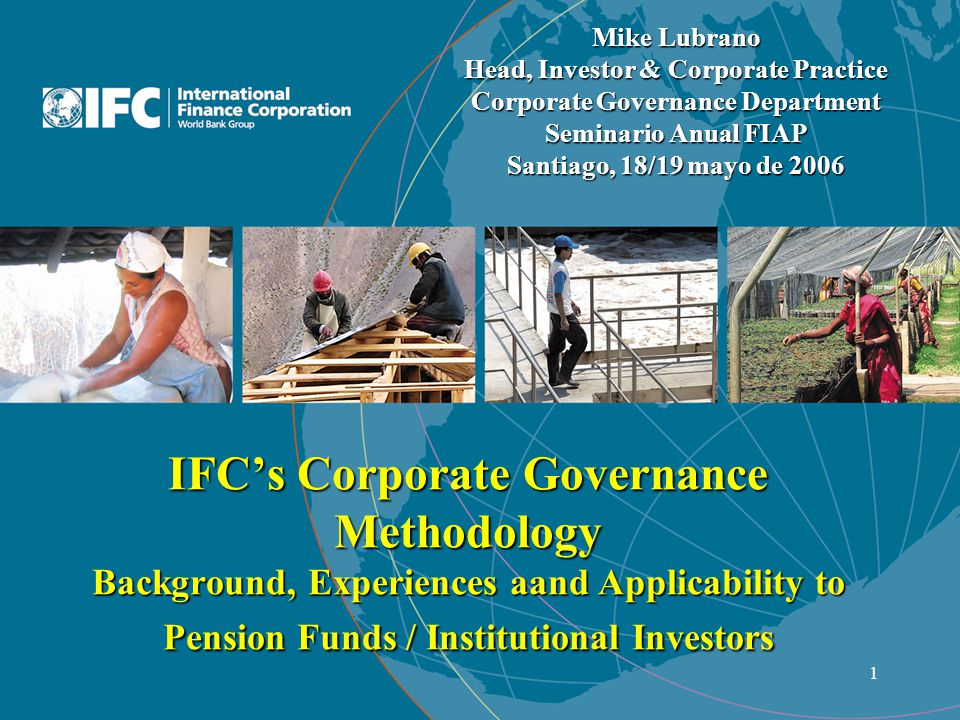 IFC International Finance Corporation World Bank Group

Mike Lubrano
Head, Investor & Corporate Practice
Corporate Governance Department
Seminario Anual FIAP
Santiago, 18/19 mayo de 2006

IFC's Corporate Governance Methodology
Background, Experiences aand Applicability to Pension Funds / Institutional Investors

1